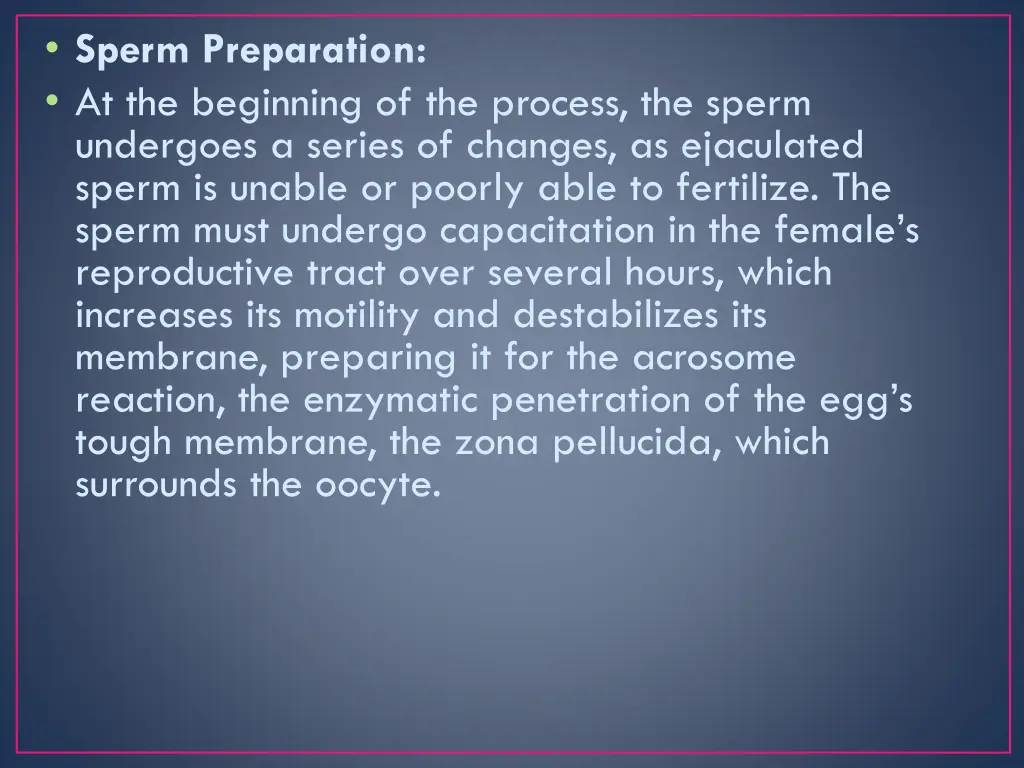 • Sperm Preparation:
• At the beginning of the process, the sperm undergoes a series of changes, as ejaculated sperm is unable or poorly able to fertilize. The sperm must undergo capacitation in the female's reproductive tract over several hours, which increases its motility and destabilizes its membrane, preparing it for the acrosome reaction, the enzymatic penetration of the egg's tough membrane, the zona pellucida, which surrounds the oocyte.